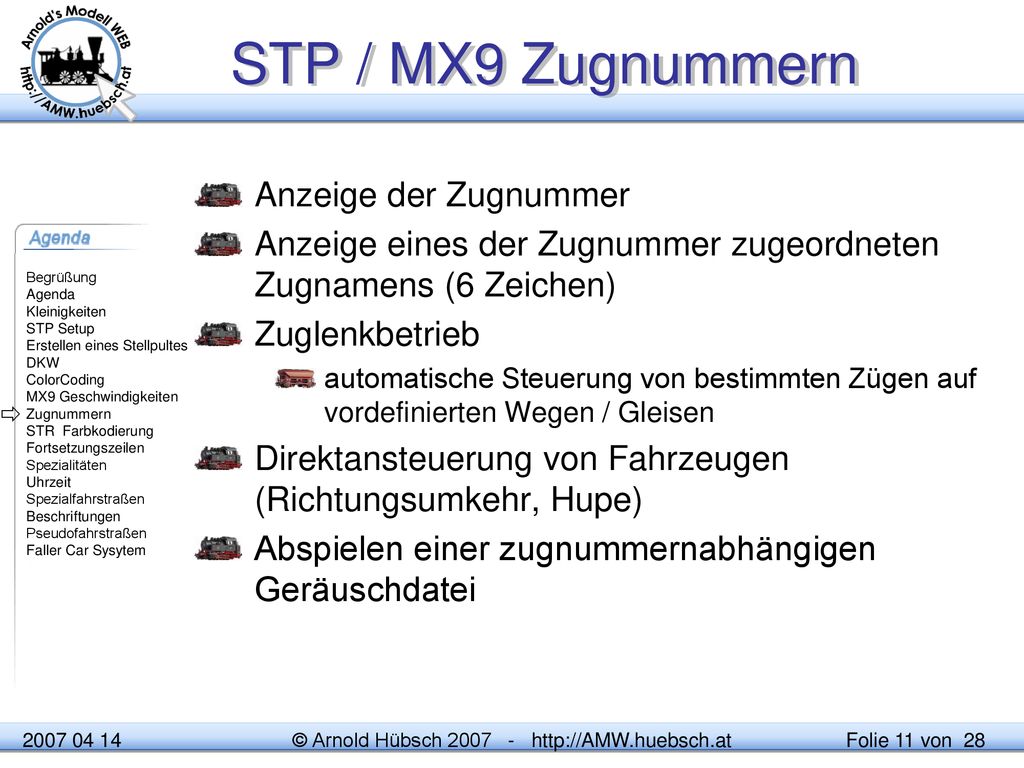 Arnold's Modell WEB
http://AMW.huebsch.at

STP / MX9 Zugnummern

Agenda

Begrüßung
Agenda
Kleinigkeiten
STP Setup
Erstellen eines Stellpultes
DKW
ColorCoding
MX9 Geschwindigkeiten
Zugnummern
STR Farbkodierung
Fortsetzungszeilen
Spezialitäten
Uhrzeit
Spezialfahrstraßen
Beschriftungen
Pseudofahrstraßen
Faller Car Sysytem

Anzeige der Zugnummer

Anzeige eines der Zugnummer zugeordneten Zugnamens (6 Zeichen)

Zuglenkbetrieb

automatische Steuerung von bestimmten Zügen auf vordefinierten Wegen / Gleisen

Direktansteuerung von Fahrzeugen (Richtungsumkehr, Hupe)

Abspielen einer zugnummernabhängigen Geräuschdatei

2007 04 14 © Arnold Hübsch 2007 - http://AMW.huebsch.at Folie 11 von 28